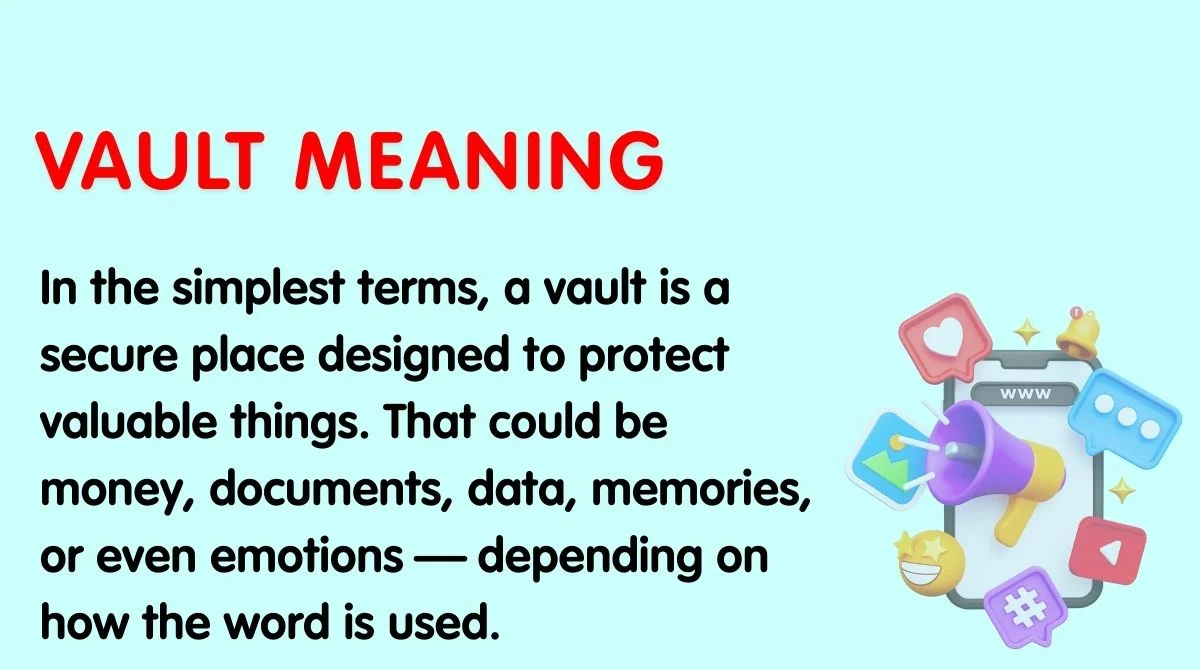 VAULT MEANING

In the simplest terms, a vault is a secure place designed to protect valuable things. That could be money, documents, data, memories, or even emotions — depending on how the word is used.

www